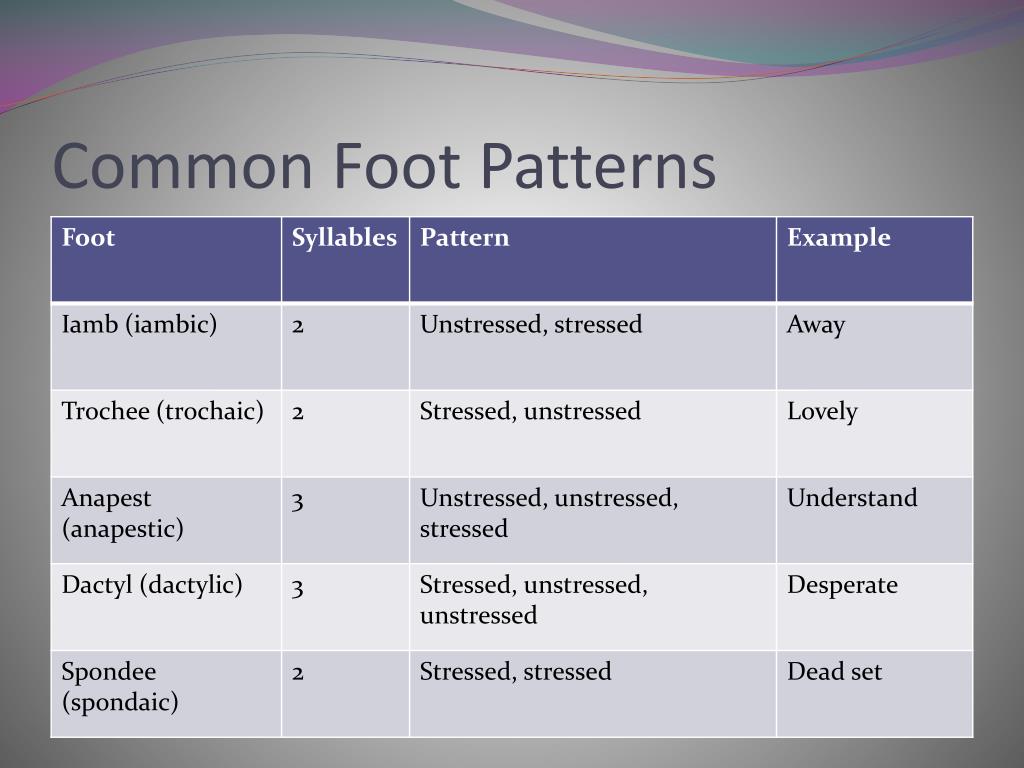 Common Foot Patterns

| Foot | Syllables | Pattern | Example |
|---|---|---|---|
| Iamb (iambic) | 2 | Unstressed, stressed | Away |
| Trochee (trochaic) | 2 | Stressed, unstressed | Lovely |
| Anapest (anapestic) | 3 | Unstressed, unstressed, stressed | Understand |
| Dactyl (dactylic) | 3 | Stressed, unstressed, unstressed | Desperate |
| Spondee (spondaic) | 2 | Stressed, stressed | Dead set |